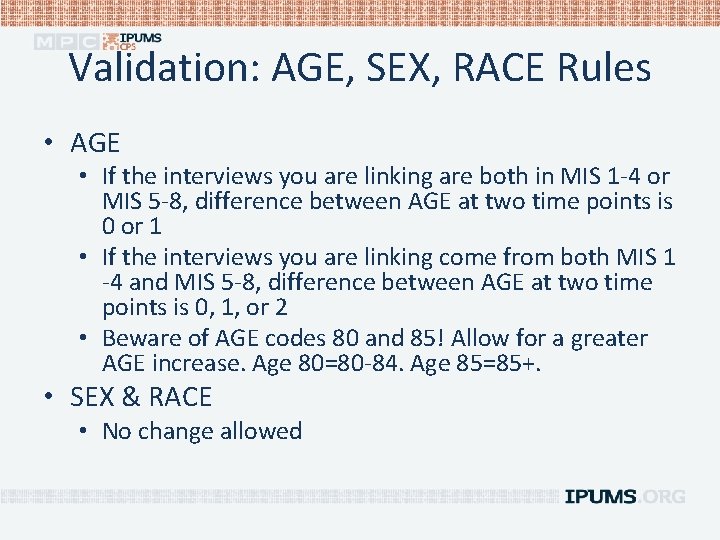 MPC IPUMS CPS

Validation: AGE, SEX, RACE Rules

• AGE
  • If the interviews you are linking are both in MIS 1-4 or MIS 5-8, difference between AGE at two time points is 0 or 1
  • If the interviews you are linking come from both MIS 1 -4 and MIS 5-8, difference between AGE at two time points is 0, 1, or 2
  • Beware of AGE codes 80 and 85! Allow for a greater AGE increase. Age 80=80-84. Age 85=85+.
• SEX & RACE
  • No change allowed

IPUMS.ORG